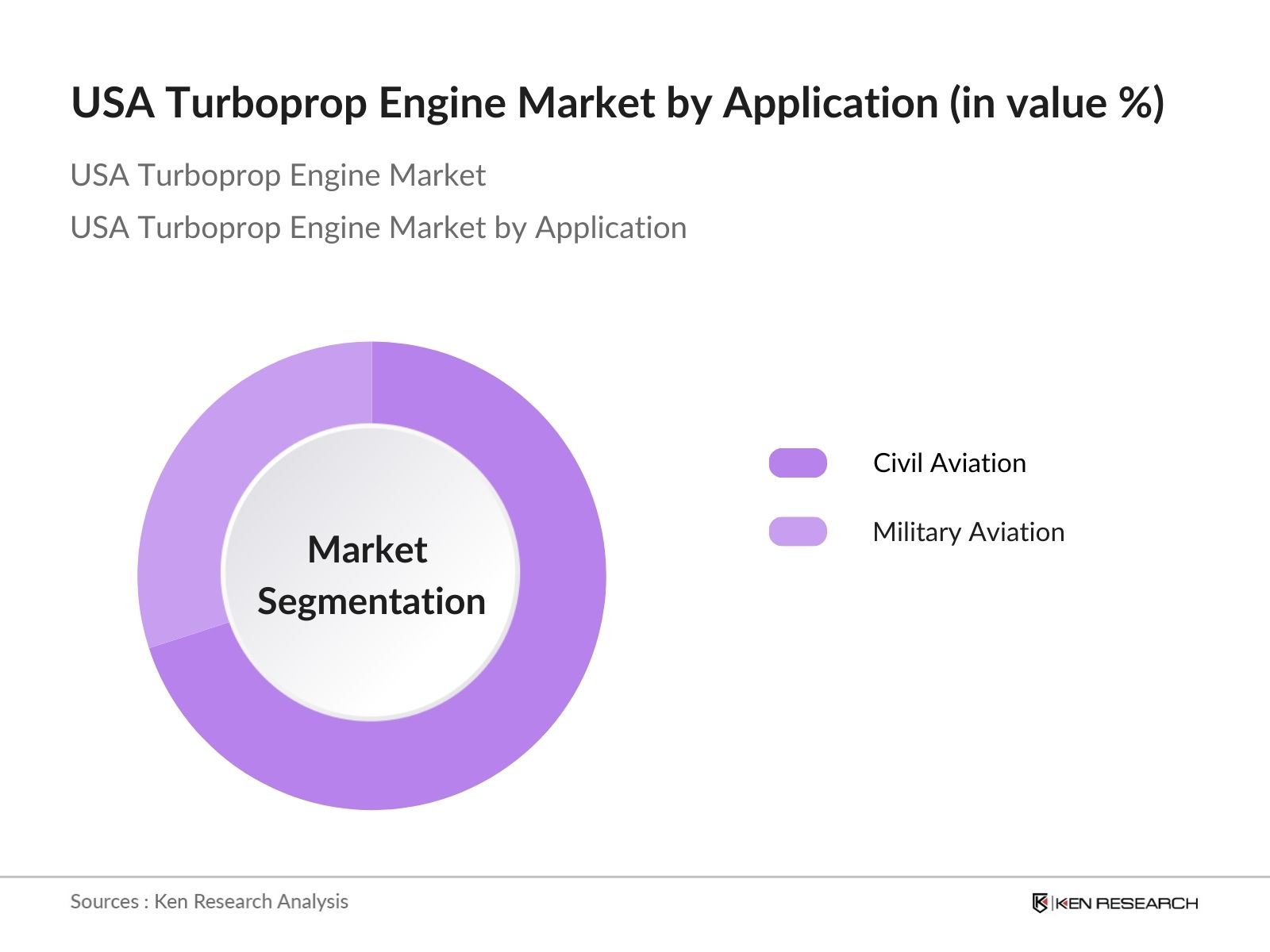 USA Turboprop Engine Market by Application (in value %)

USA Turboprop Engine Market

USA Turboprop Engine Market by Application

Market Segmentation

Civil Aviation

Military Aviation

Sources : Ken Research Analysis

KEN RESEARCH